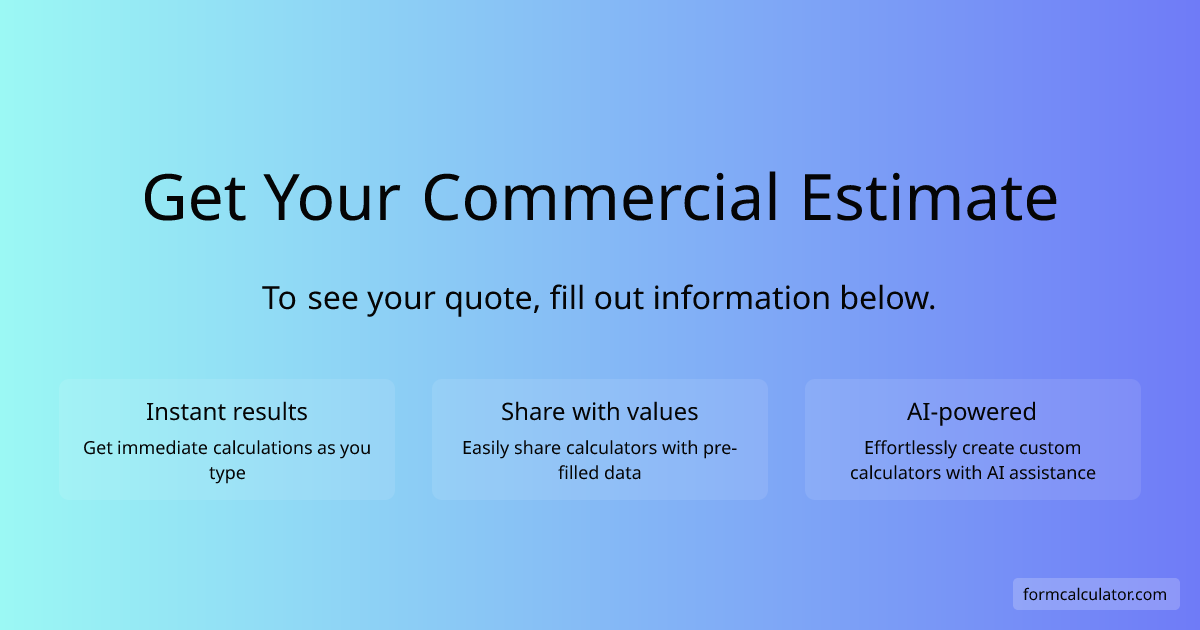 Get Your Commercial Estimate

To see your quote, fill out information below.

Instant results

Get immediate calculations as you type

Share with values

Easily share calculators with pre-filled data

AI-powered

Effortlessly create custom calculators with AI assistance

formcalculator.com